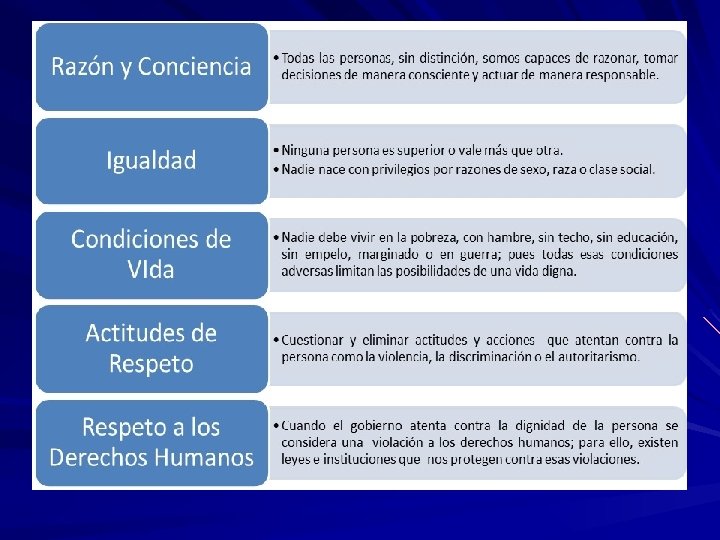 Razón y Conciencia

• Todas las personas, sin distinción, somos capaces de razonar, tomar decisiones de manera consciente y actuar de manera responsable.

Igualdad

• Ninguna persona es superior o vale más que otra.
• Nadie nace con privilegios por razones de sexo, raza o clase social.

Condiciones de VIda

• Nadie debe vivir en la pobreza, con hambre, sin techo, sin educación, sin empelo, marginado o en guerra; pues todas esas condiciones adversas limitan las posibilidades de una vida digna.

Actitudes de Respeto

• Cuestionar y eliminar actitudes y acciones que atentan contra la persona como la violencia, la discriminación o el autoritarismo.

Respeto a los Derechos Humanos

• Cuando el gobierno atenta contra la dignidad de la persona se considera una violación a los derechos humanos; para ello, existen leyes e instituciones que nos protegen contra esas violaciones.